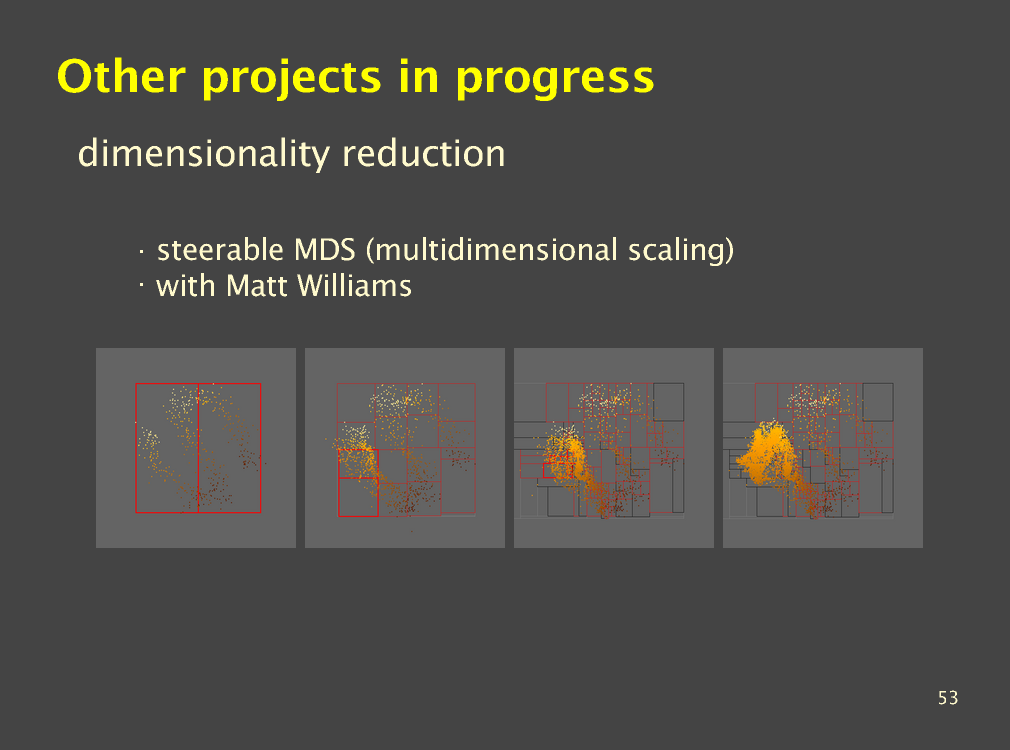 Other projects in progress

dimensionality reduction

· steerable MDS (multidimensional scaling)
· with Matt Williams

53